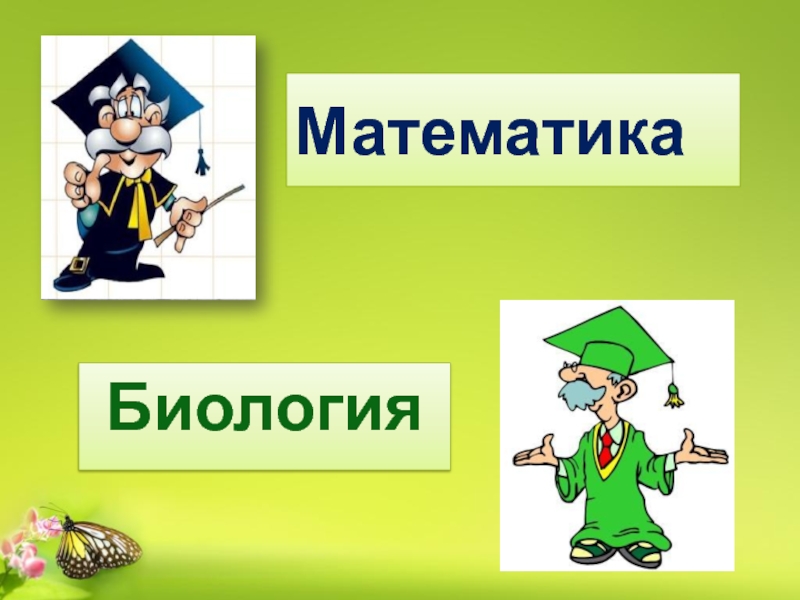 Математика

Биология